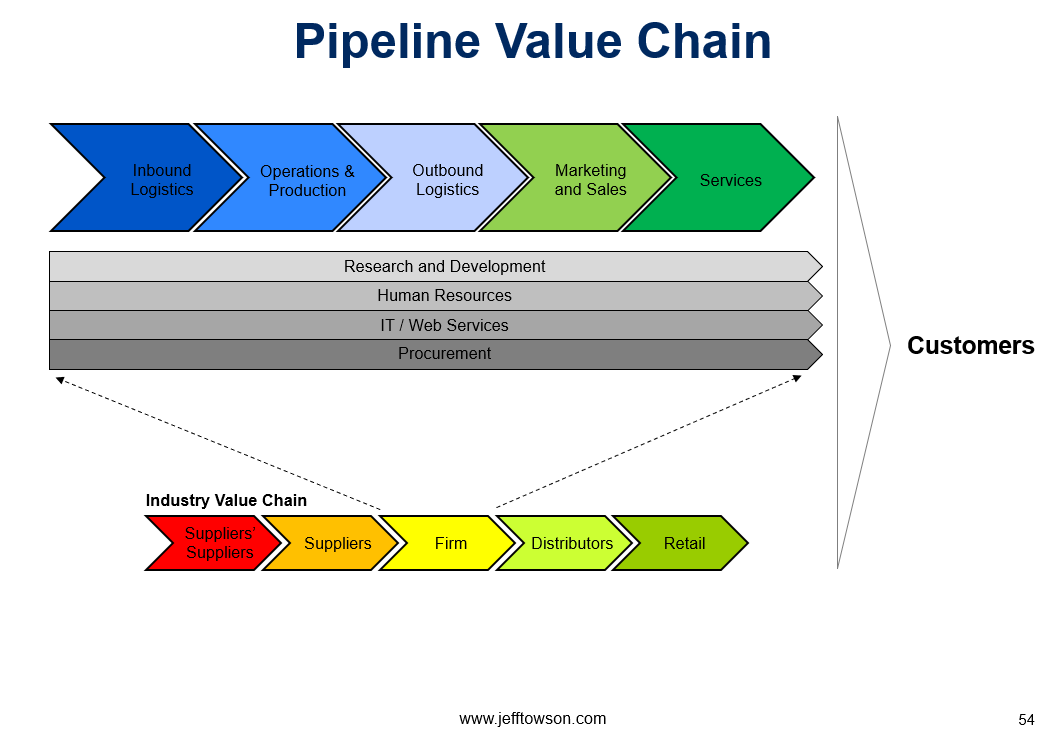 Pipeline Value Chain

Inbound Logistics

Operations & Production

Outbound Logistics

Marketing and Sales

Services

Research and Development

Human Resources

IT / Web Services

Procurement

Customers

Industry Value Chain

Suppliers' Suppliers

Suppliers

Firm

Distributors

Retail

www.jefftowson.com

54